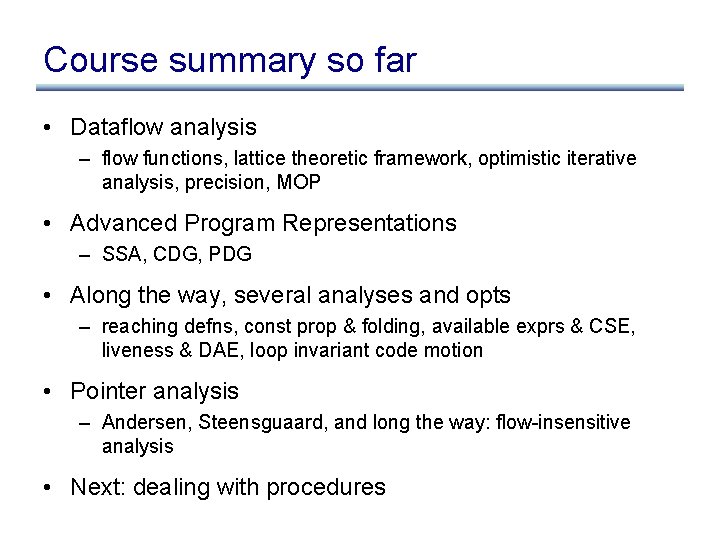 Course summary so far

• Dataflow analysis
  – flow functions, lattice theoretic framework, optimistic iterative analysis, precision, MOP

• Advanced Program Representations
  – SSA, CDG, PDG

• Along the way, several analyses and opts
  – reaching defns, const prop & folding, available exprs & CSE, liveness & DAE, loop invariant code motion

• Pointer analysis
  – Andersen, Steensguaard, and long the way: flow-insensitive analysis

• Next: dealing with procedures